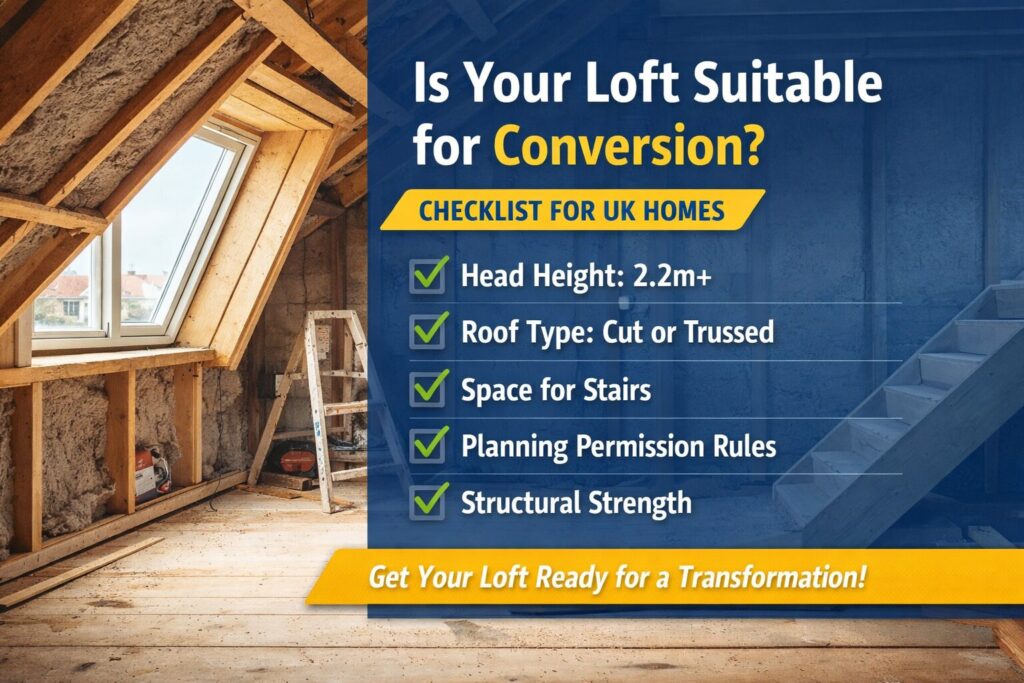 Is Your Loft Suitable for Conversion?

CHECKLIST FOR UK HOMES

Head Height: 2.2m+

Roof Type: Cut or Trussed

Space for Stairs

Planning Permission Rules

Structural Strength

Get Your Loft Ready for a Transformation!